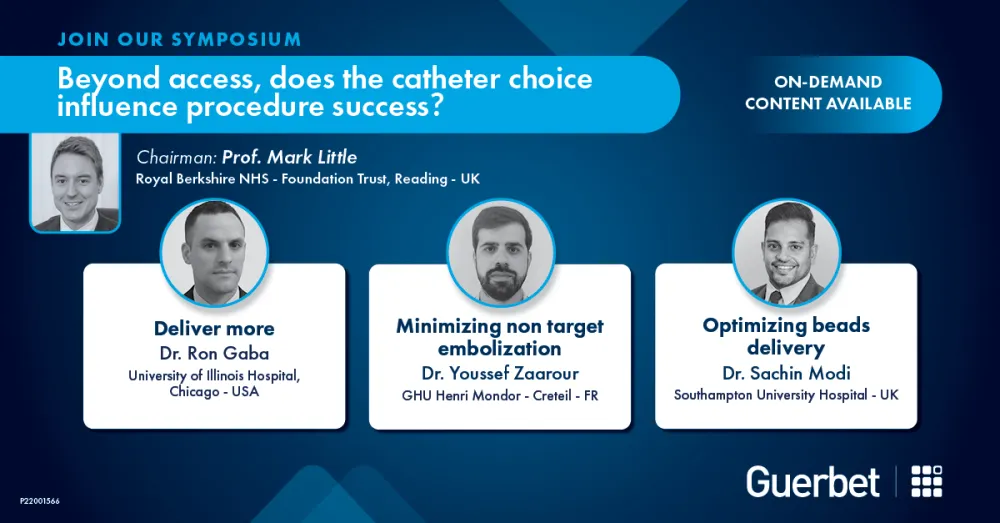 JOIN OUR SYMPOSIUM

Beyond access, does the catheter choice influence procedure success?

ON-DEMAND CONTENT AVAILABLE

Chairman: Prof. Mark Little
Royal Berkshire NHS - Foundation Trust, Reading - UK

Deliver more
Dr. Ron Gaba
University of Illinois Hospital, Chicago - USA

Minimizing non target embolization
Dr. Youssef Zaarour
GHU Henri Mondor - Creteil - FR

Optimizing beads delivery
Dr. Sachin Modi
Southampton University Hospital - UK

P22001566

Guerbet